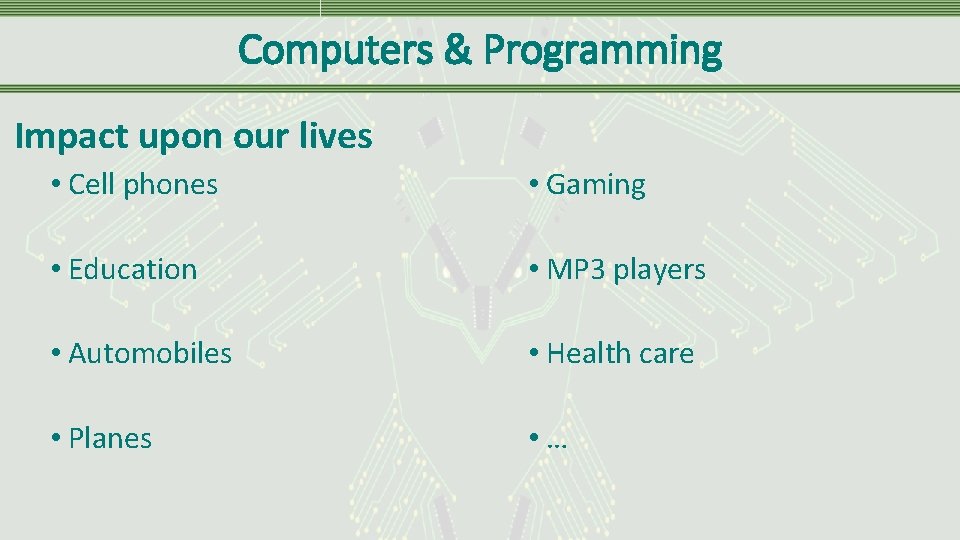 Computers & Programming

Impact upon our lives

• Cell phones
• Education
• Automobiles
• Planes

• Gaming
• MP3 players
• Health care
• …